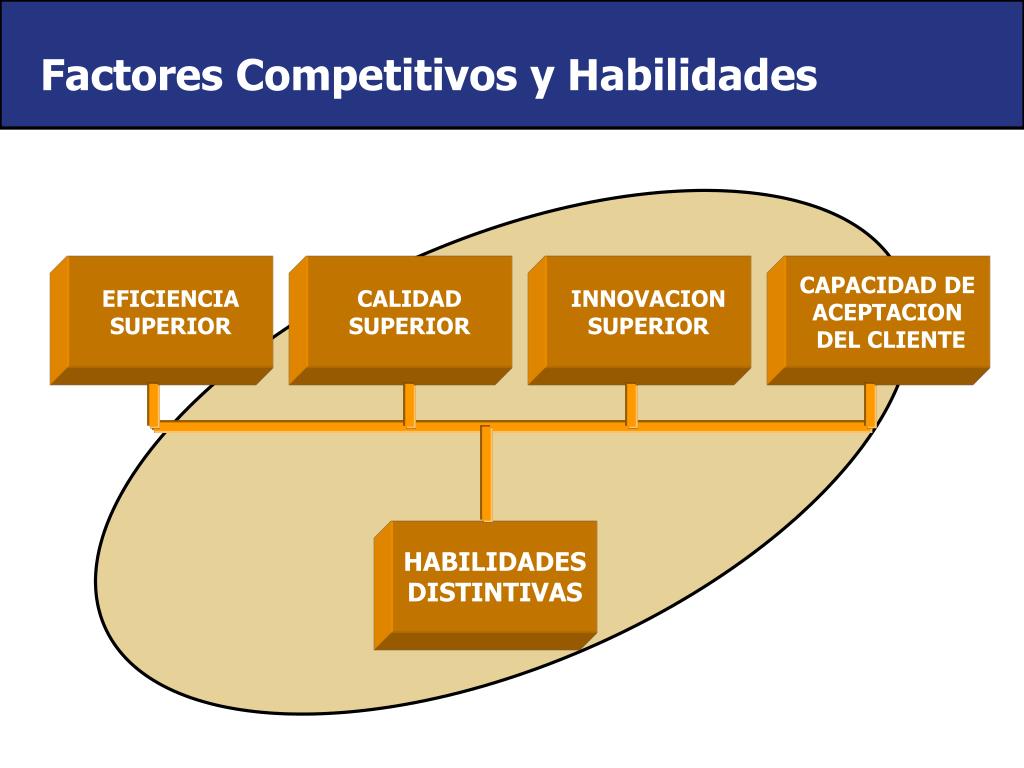 Factores Competitivos y Habilidades

EFICIENCIA SUPERIOR

CALIDAD SUPERIOR

INNOVACION SUPERIOR

CAPACIDAD DE ACEPTACION DEL CLIENTE

HABILIDADES DISTINTIVAS